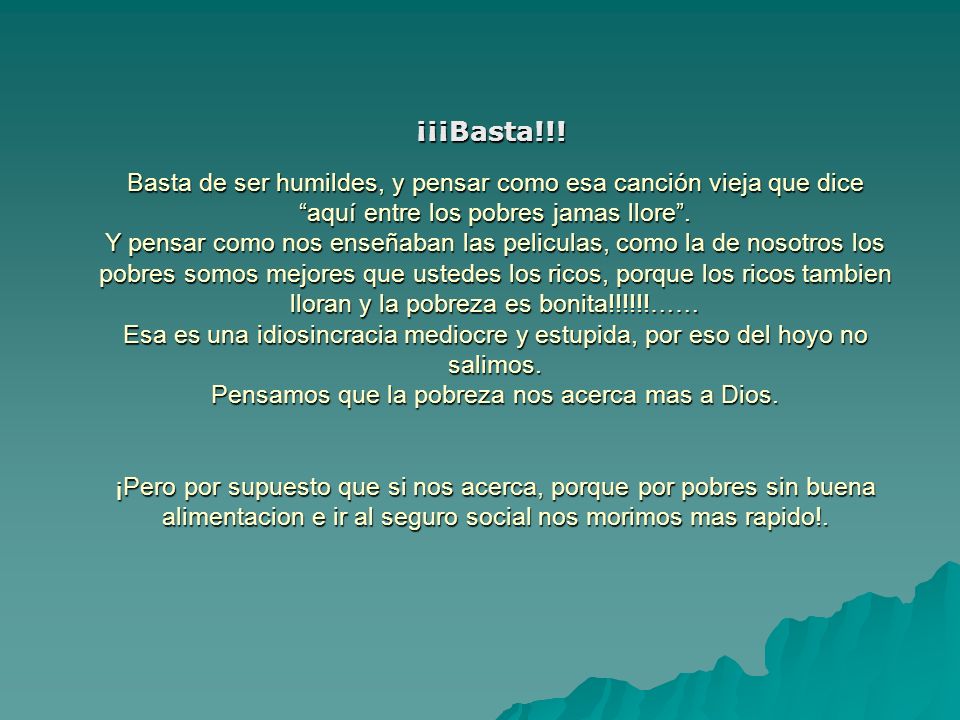 ¡¡¡Basta!!!

Basta de ser humildes, y pensar como esa canción vieja que dice “aquí entre los pobres jamas llore”.
Y pensar como nos enseñaban las peliculas, como la de nosotros los pobres somos mejores que ustedes los ricos, porque los ricos tambien lloran y la pobreza es bonita!!!!!!……
Esa es una idiosincracia mediocre y estupida, por eso del hoyo no salimos.
Pensamos que la pobreza nos acerca mas a Dios.

¡Pero por supuesto que si nos acerca, porque por pobres sin buena alimentacion e ir al seguro social nos morimos mas rapido!.